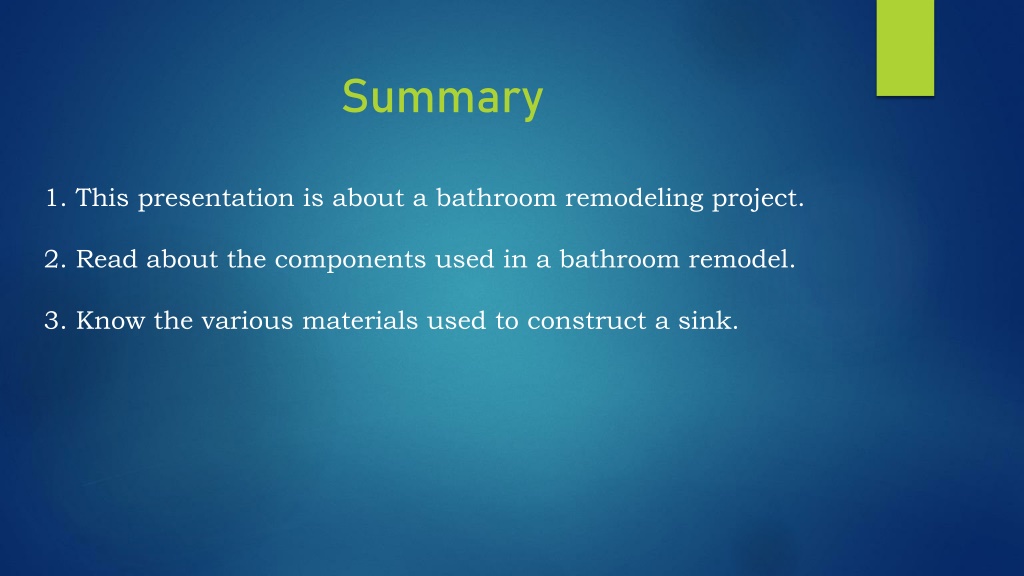 Summary

1. This presentation is about a bathroom remodeling project.

2. Read about the components used in a bathroom remodel.

3. Know the various materials used to construct a sink.